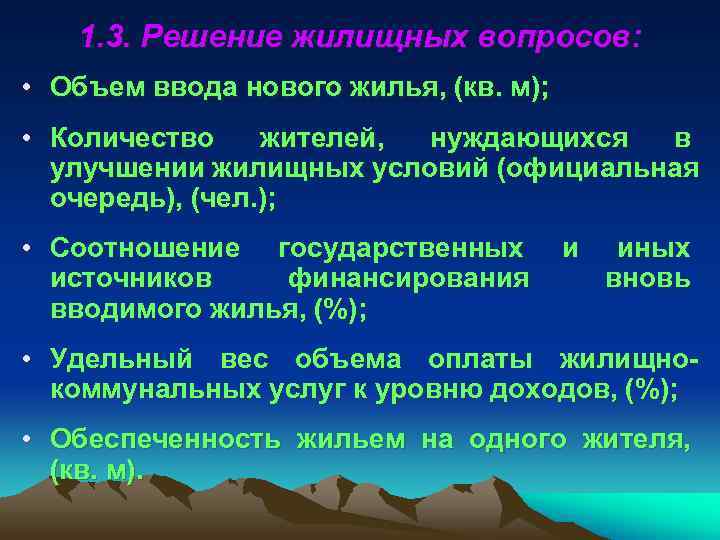 1.3. Решение жилищных вопросов:

• Объем ввода нового жилья, (кв. м);

• Количество жителей, нуждающихся в улучшении жилищных условий (официальная очередь), (чел.);

• Соотношение государственных и иных источников финансирования вновь вводимого жилья, (%);

• Удельный вес объема оплаты жилищно-коммунальных услуг к уровню доходов, (%);

• Обеспеченность жильем на одного жителя, (кв. м).